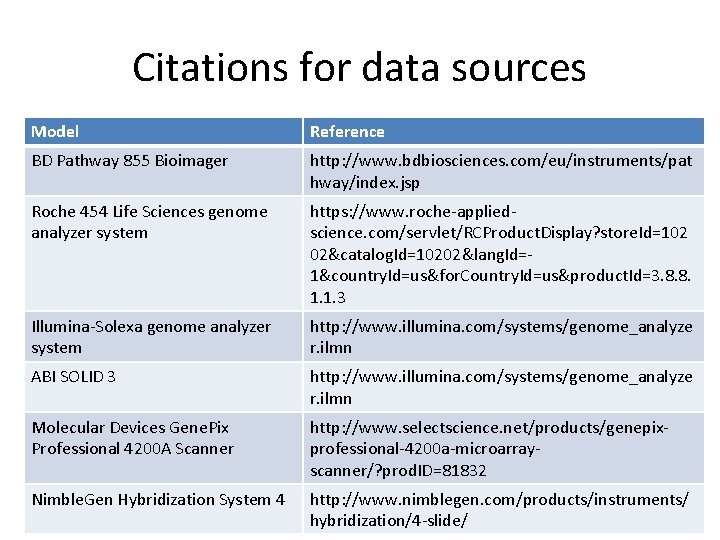 Citations for data sources

| Model | Reference |
|---|---|
| BD Pathway 855 Bioimager | http://www.bdbiosciences.com/eu/instruments/pathway/index.jsp |
| Roche 454 Life Sciences genome analyzer system | https://www.roche-applied-science.com/servlet/RCProductDisplay?storeId=10202&catalogId=10202&langId=-1&countryId=us&forCountryId=us&productId=3.8.8.1.1.3 |
| Illumina-Solexa genome analyzer system | http://www.illumina.com/systems/genome_analyzer.ilmn |
| ABI SOLID 3 | http://www.illumina.com/systems/genome_analyzer.ilmn |
| Molecular Devices GenePix Professional 4200A Scanner | http://www.selectscience.net/products/genepix-professional-4200a-microarray-scanner/?prodID=81832 |
| NimbleGen Hybridization System 4 | http://www.nimblegen.com/products/instruments/hybridization/4-slide/ |